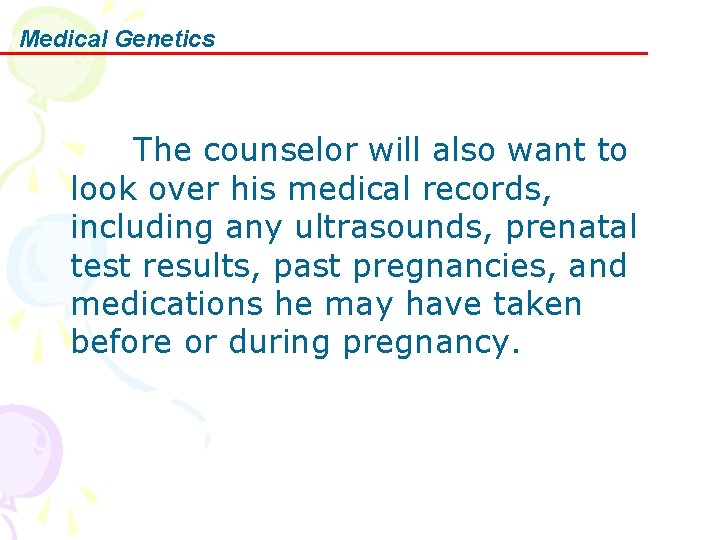 Medical Genetics

The counselor will also want to look over his medical records, including any ultrasounds, prenatal test results, past pregnancies, and medications he may have taken before or during pregnancy.